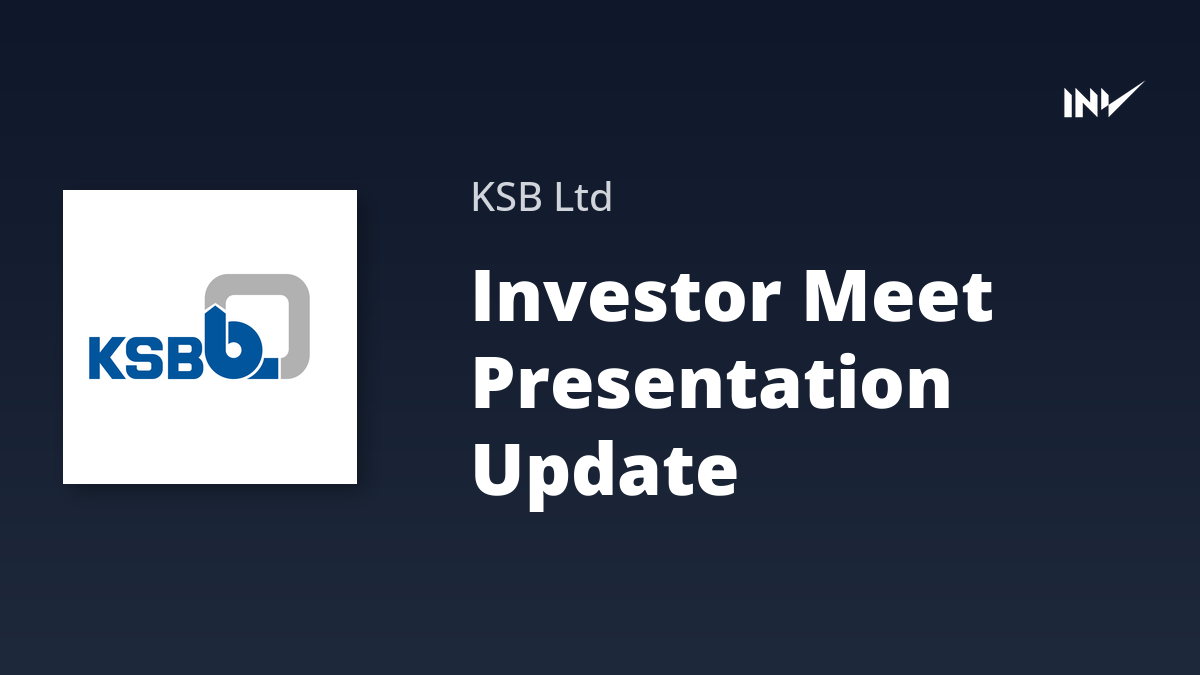 INV

KSB

KSB Ltd

Investor Meet Presentation Update